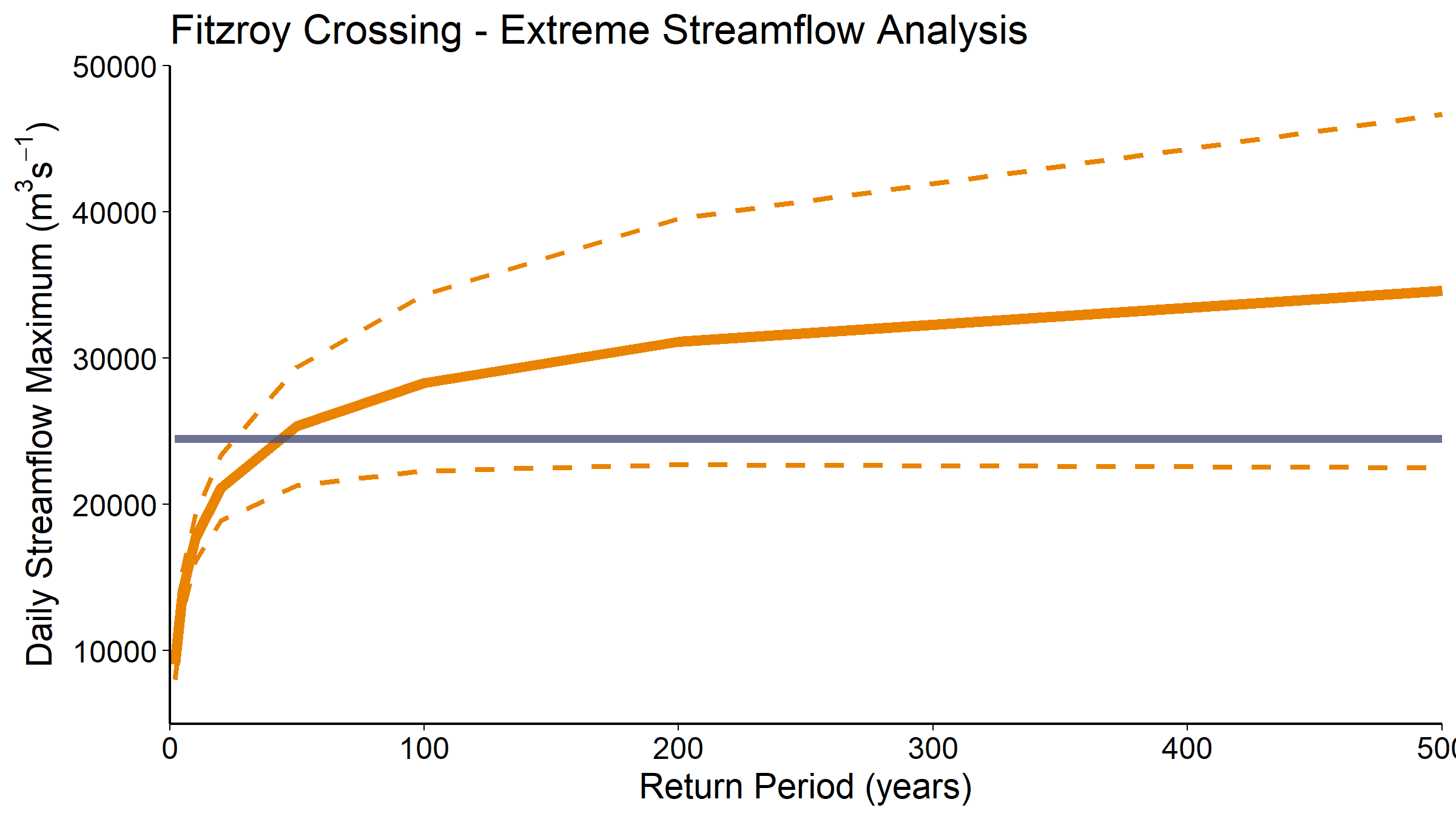 Fitzroy Crossing - Extreme Streamflow Analysis

Daily Streamflow Maximum ($m^3s^{-1}$)

50000
40000
30000
20000
10000

0
100
200
300
400
500

Return Period (years)